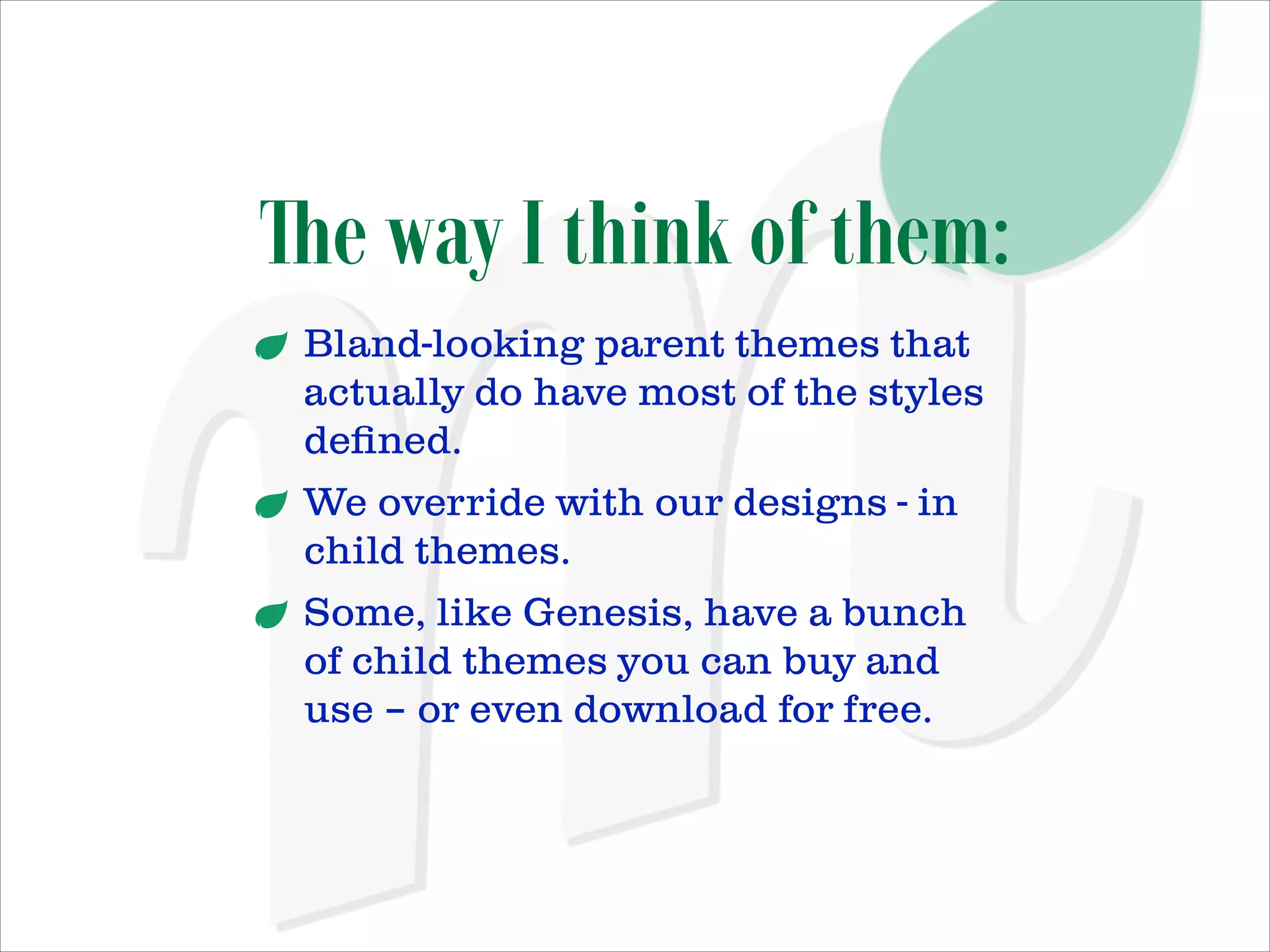 The way I think of them:

Bland-looking parent themes that actually do have most of the styles defined.

We override with our designs - in child themes.

Some, like Genesis, have a bunch of child themes you can buy and use – or even download for free.